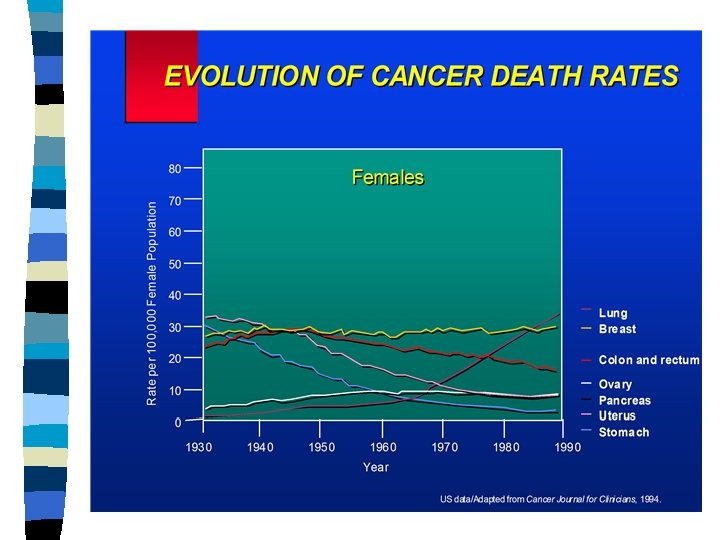 EVOLUTION OF CANCER DEATH RATES

Females

Rate per 100,000 Female Population

80
70
60
50
40
30
20
10
0

1930 1940 1950 1960 1970 1980 1990

Year

Lung
Breast
Colon and rectum
Ovary
Pancreas
Uterus
Stomach

US data/Adapted from Cancer Journal for Clinicians, 1994.